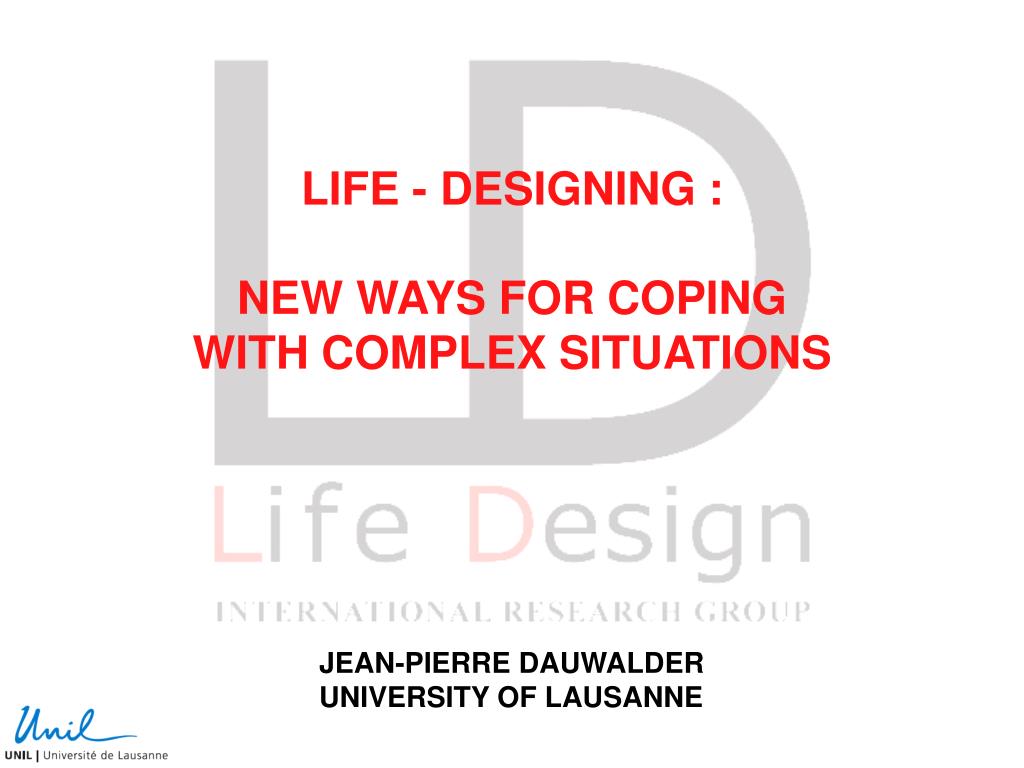 LD

LIFE - DESIGNING :

NEW WAYS FOR COPING WITH COMPLEX SITUATIONS

Life Design

INTERNATIONAL RESEARCH GROUP

JEAN-PIERRE DAUWALDER
UNIVERSITY OF LAUSANNE

Unil

UNIL | Université de Lausanne